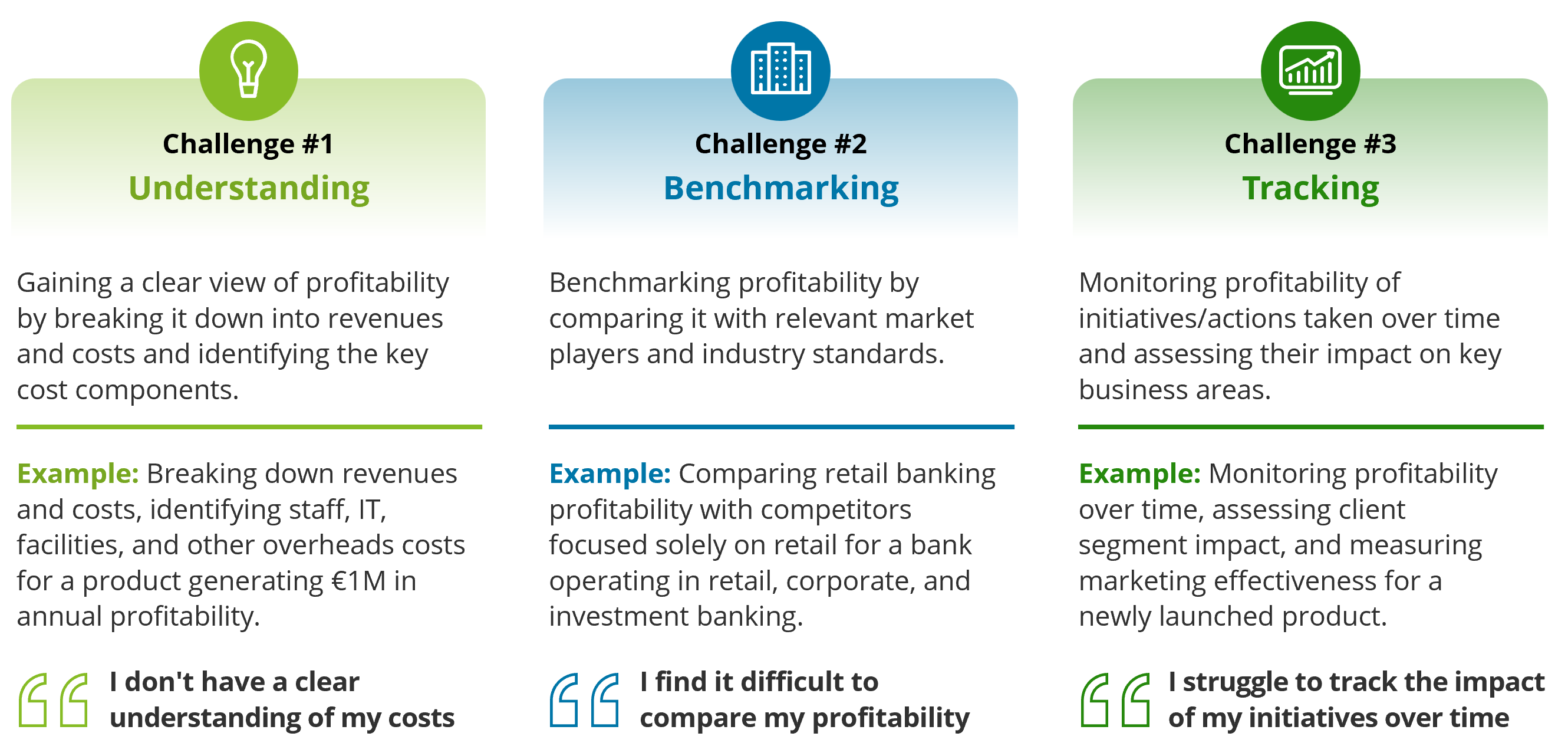 Challenge #1
Understanding

Gaining a clear view of profitability by breaking it down into revenues and costs and identifying the key cost components.

Example: Breaking down revenues and costs, identifying staff, IT, facilities, and other overheads costs for a product generating €1M in annual profitability.

I don't have a clear understanding of my costs

Challenge #2
Benchmarking

Benchmarking profitability by comparing it with relevant market players and industry standards.

Example: Comparing retail banking profitability with competitors focused solely on retail for a bank operating in retail, corporate, and investment banking.

I find it difficult to compare my profitability

Challenge #3
Tracking

Monitoring profitability of initiatives/actions taken over time and assessing their impact on key business areas.

Example: Monitoring profitability over time, assessing client segment impact, and measuring marketing effectiveness for a newly launched product.

I struggle to track the impact of my initiatives over time